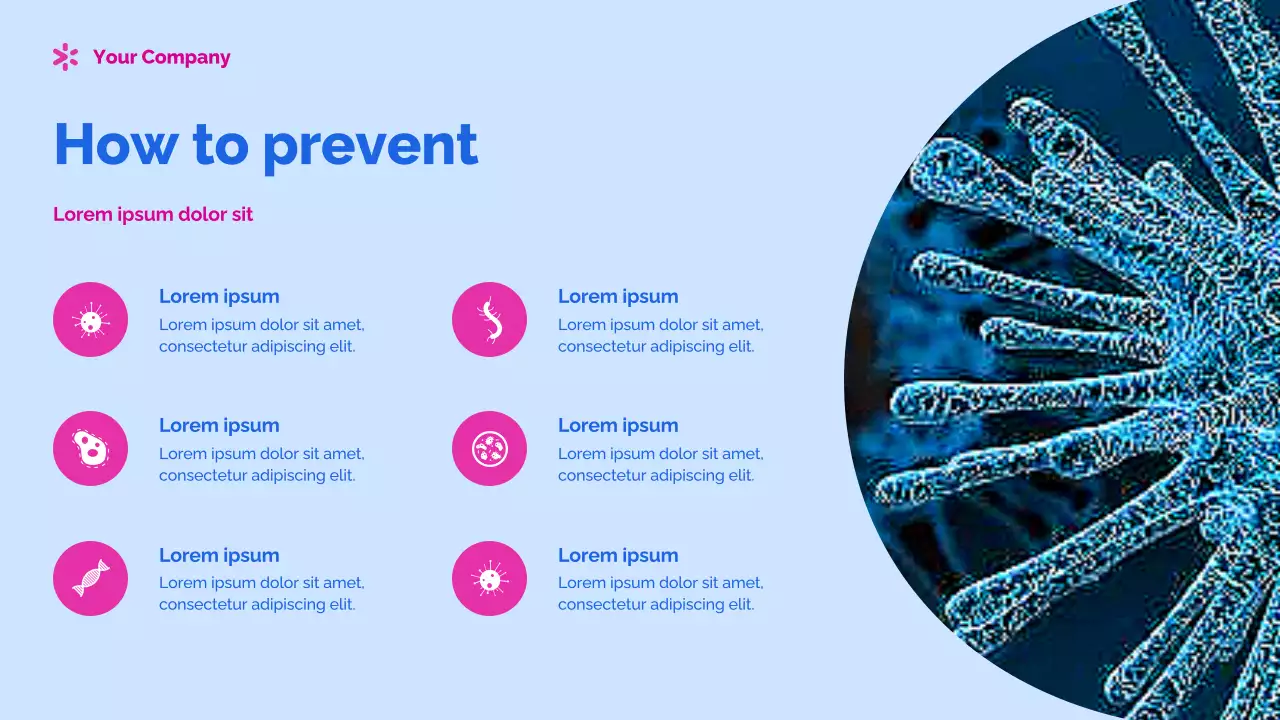 Your Company

How to prevent

Lorem ipsum dolor sit

Lorem ipsum
Lorem ipsum dolor sit amet, consectetur adipiscing elit.

Lorem ipsum
Lorem ipsum dolor sit amet, consectetur adipiscing elit.

Lorem ipsum
Lorem ipsum dolor sit amet, consectetur adipiscing elit.

Lorem ipsum
Lorem ipsum dolor sit amet, consectetur adipiscing elit.

Lorem ipsum
Lorem ipsum dolor sit amet, consectetur adipiscing elit.

Lorem ipsum
Lorem ipsum dolor sit amet, consectetur adipiscing elit.